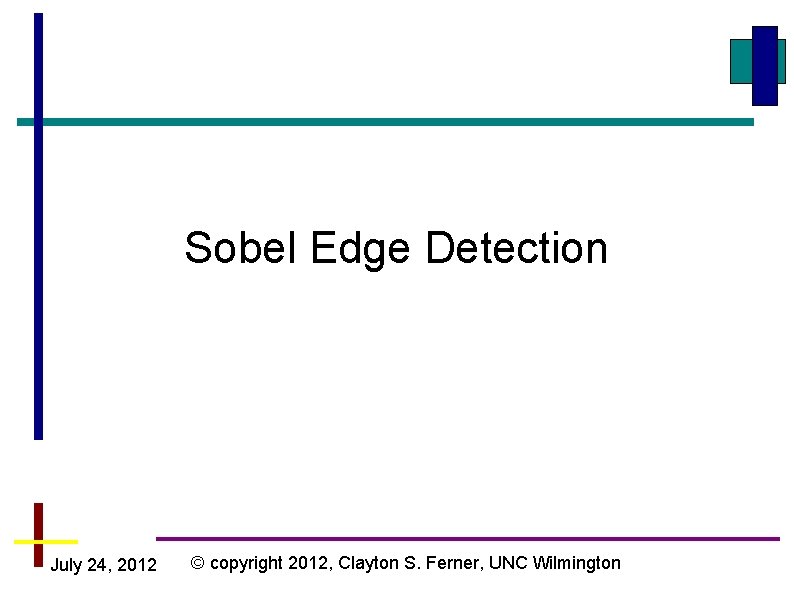 Sobel Edge Detection

July 24, 2012

© copyright 2012, Clayton S. Ferner, UNC Wilmington